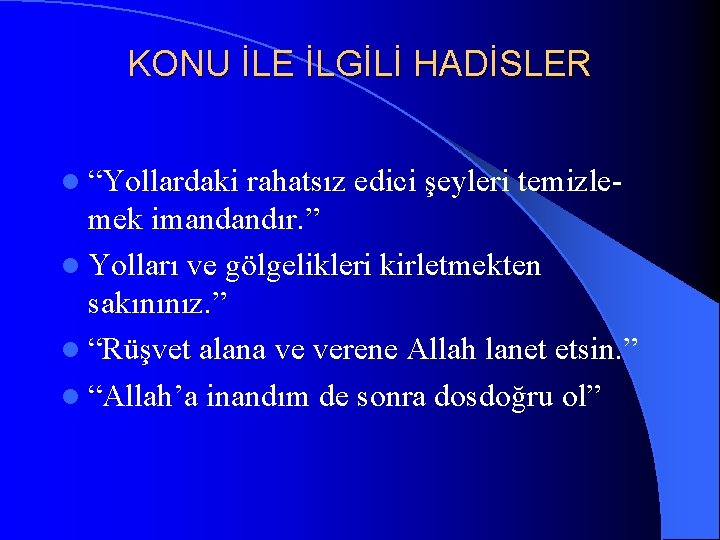 KONU İLE İLGİLİ HADİSLER

“Yollardaki rahatsız edici şeyleri temizlemek imandandır.”

Yolları ve gölgelikleri kirletmekten sakınınız.”

“Rüşvet alana ve verene Allah lanet etsin.”

“Allah’a inandım de sonra dosdoğru ol”